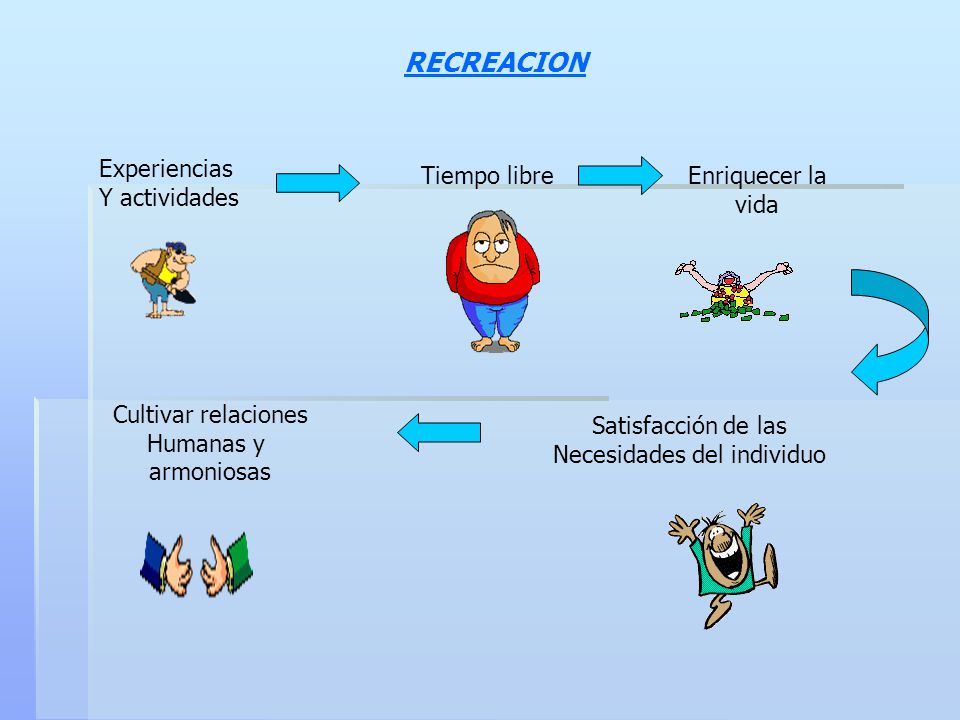 RECREACION

Experiencias
Y actividades

Tiempo libre

Enriquecer la
vida

Satisfacción de las
Necesidades del individuo

Cultivar relaciones
Humanas y
armoniosas